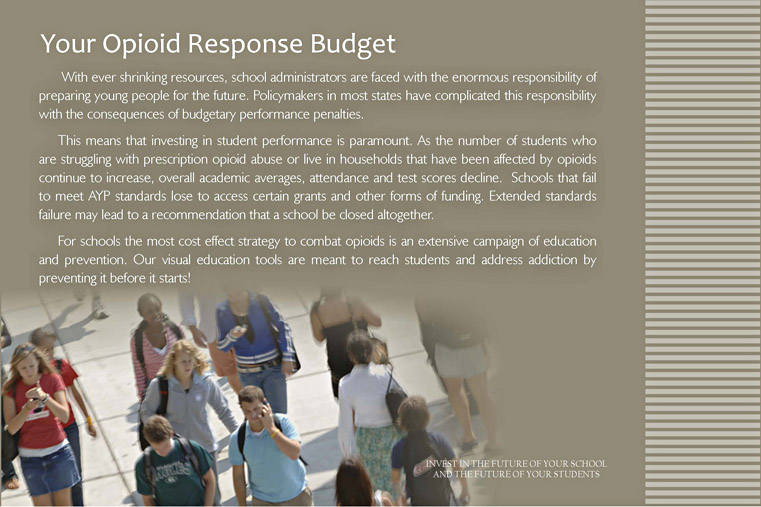 Your Opioid Response Budget

With ever shrinking resources, school administrators are faced with the enormous responsibility of preparing young people for the future. Policymakers in most states have complicated this responsibility with the consequences of budgetary performance penalties.

This means that investing in student performance is paramount. As the number of students who are struggling with prescription opioid abuse or live in households that have been affected by opioids continue to increase, overall academic averages, attendance and test scores decline. Schools that fail to meet AYP standards lose to access certain grants and other forms of funding. Extended standards failure may lead to a recommendation that a school be closed altogether.

For schools the most cost effect strategy to combat opioids is an extensive campaign of education and prevention. Our visual education tools are meant to reach students and address addiction by preventing it before it starts!

INVEST IN THE FUTURE OF YOUR SCHOOL AND THE FUTURE OF YOUR STUDENTS